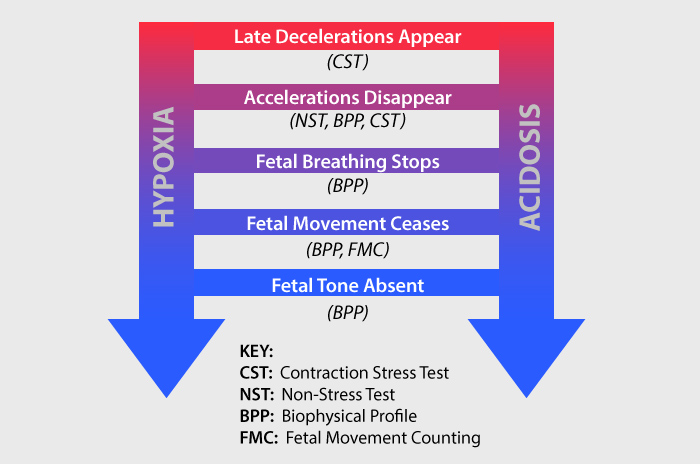 HYPOXIA

Late Decelerations Appear
(CST)

Accelerations Disappear
(NST, BPP, CST)

Fetal Breathing Stops
(BPP)

Fetal Movement Ceases
(BPP, FMC)

Fetal Tone Absent
(BPP)

ACIDOSIS

KEY:
CST: Contraction Stress Test
NST: Non-Stress Test
BPP: Biophysical Profile
FMC: Fetal Movement Counting